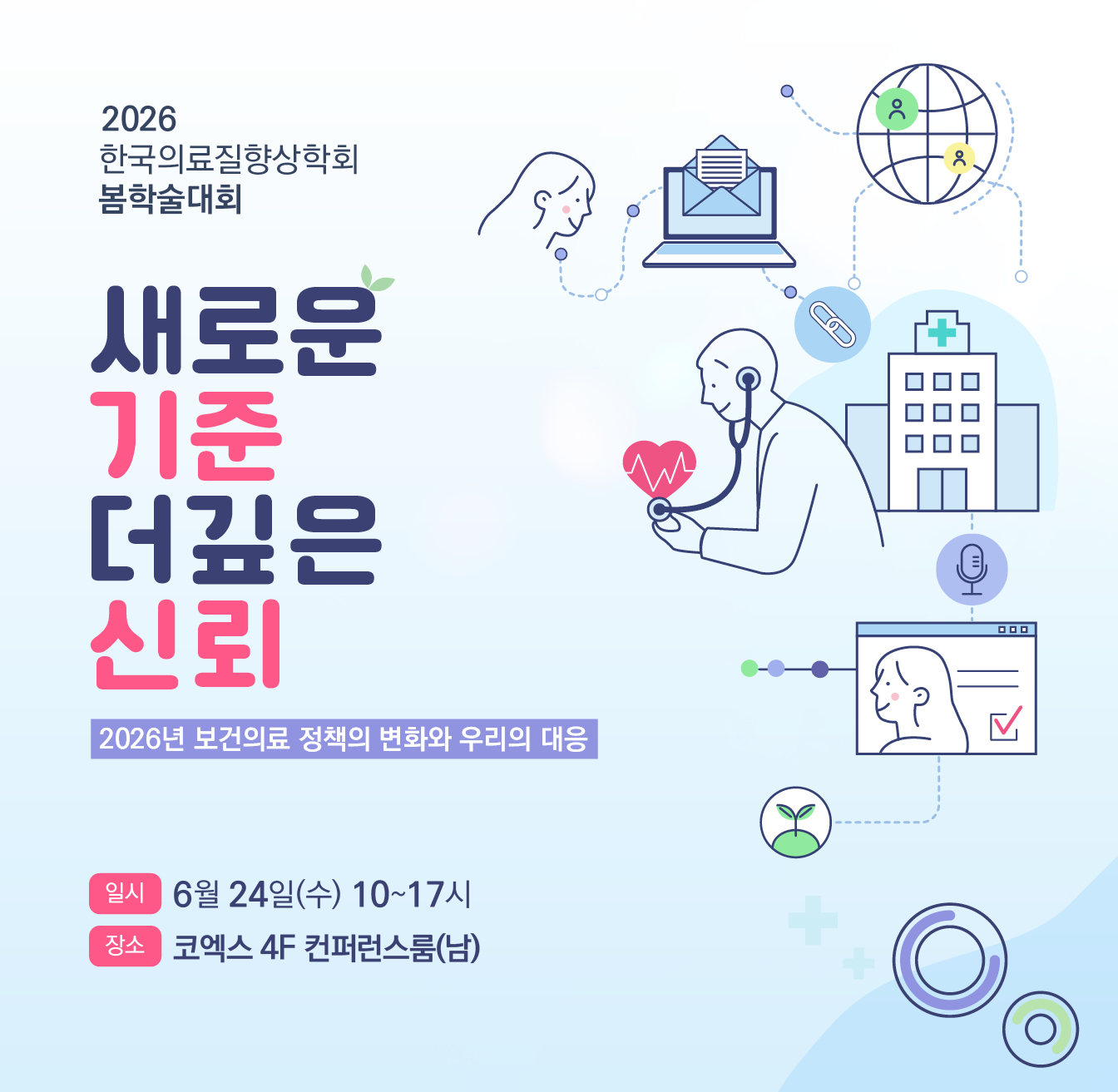 2026
한국의료질향상학회
봄학술대회

새로운
기준
더깊은
신뢰

2026년 보건의료 정책의 변화와 우리의 대응

일시 6월 24일(수) 10~17시
장소 코엑스 4F 컨퍼런스룸(남)